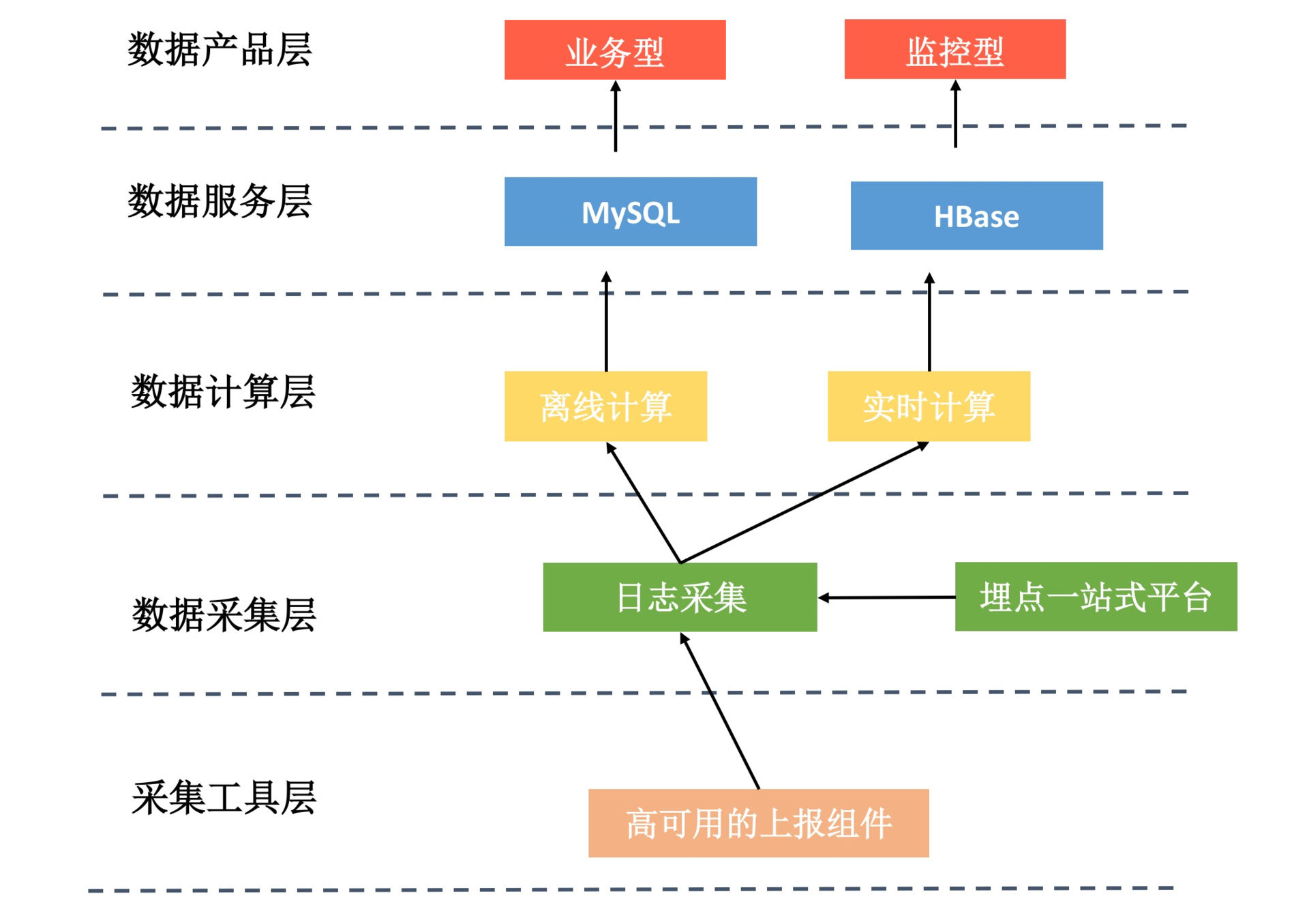 数据产品层

业务型

监控型

数据服务层

MySQL

HBase

数据计算层

离线计算

实时计算

数据采集层

日志采集

埋点一站式平台

采集工具层

高可用的上报组件